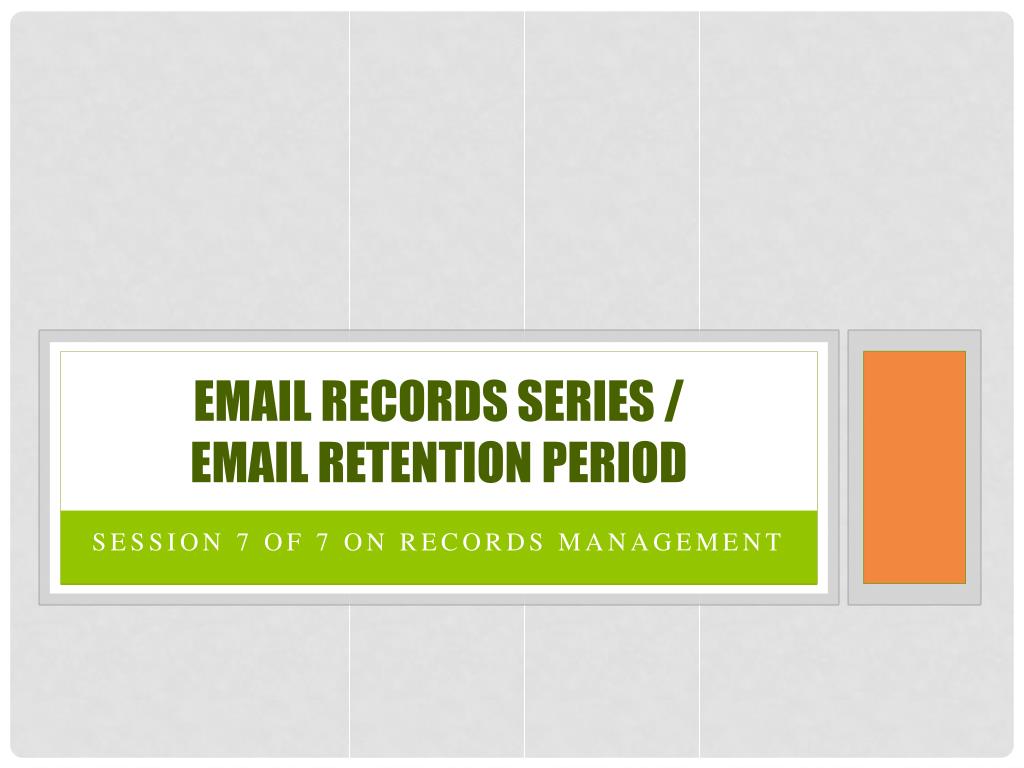 EMAIL RECORDS SERIES /
EMAIL RETENTION PERIOD

SESSION 7 OF 7 ON RECORDS MANAGEMENT